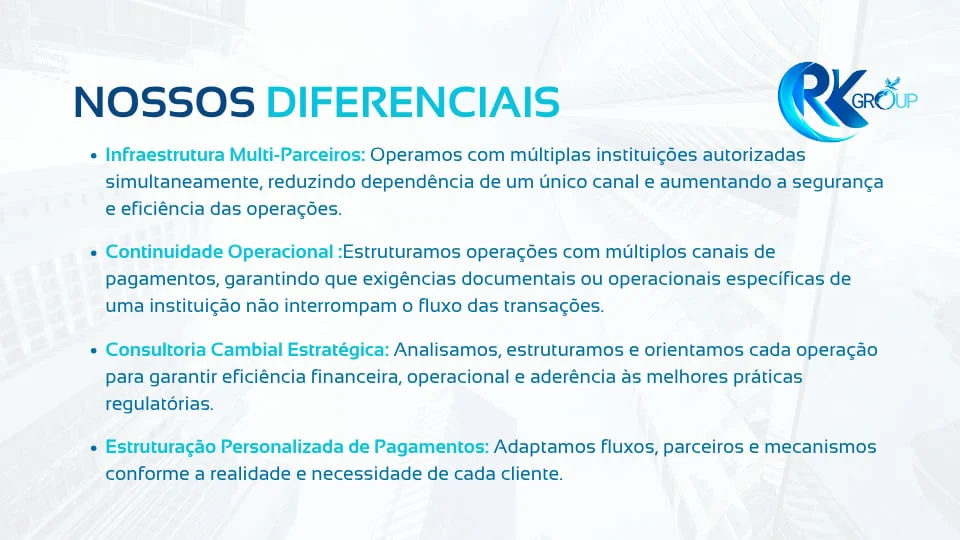 NOSSOS DIFERENCIAIS

RK GROUP

• Infraestrutura Multi-Parceiros: Operamos com múltiplas instituições autorizadas simultaneamente, reduzindo dependência de um único canal e aumentando a segurança e eficiência das operações.

• Continuidade Operacional :Estruturamos operações com múltiplos canais de pagamentos, garantindo que exigências documentais ou operacionais específicas de uma instituição não interrompam o fluxo das transações.

• Consultoria Cambial Estratégica: Analisamos, estruturamos e orientamos cada operação para garantir eficiência financeira, operacional e aderência às melhores práticas regulatórias.

• Estruturação Personalizada de Pagamentos: Adaptamos fluxos, parceiros e mecanismos conforme a realidade e necessidade de cada cliente.